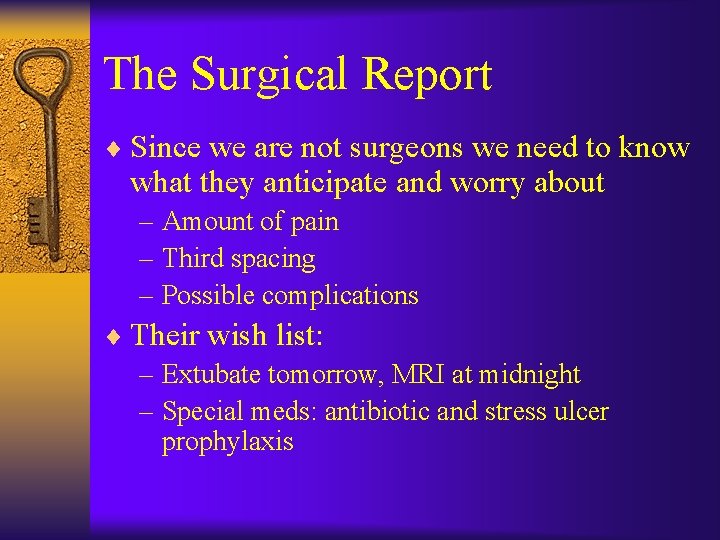 The Surgical Report

♦ Since we are not surgeons we need to know what they anticipate and worry about
– Amount of pain
– Third spacing
– Possible complications

♦ Their wish list:
– Extubate tomorrow, MRI at midnight
– Special meds: antibiotic and stress ulcer prophylaxis